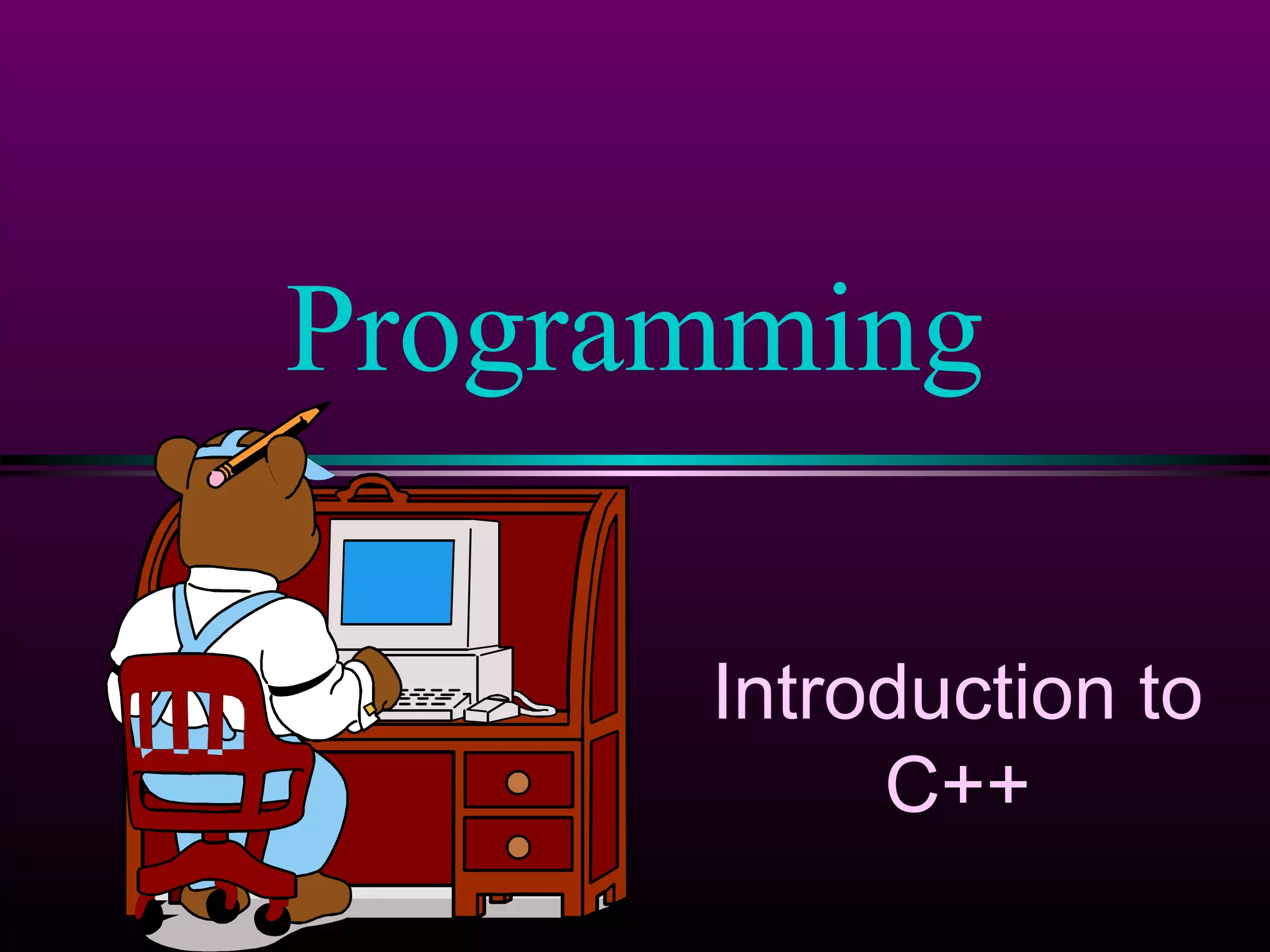 Programming

Introduction to C++